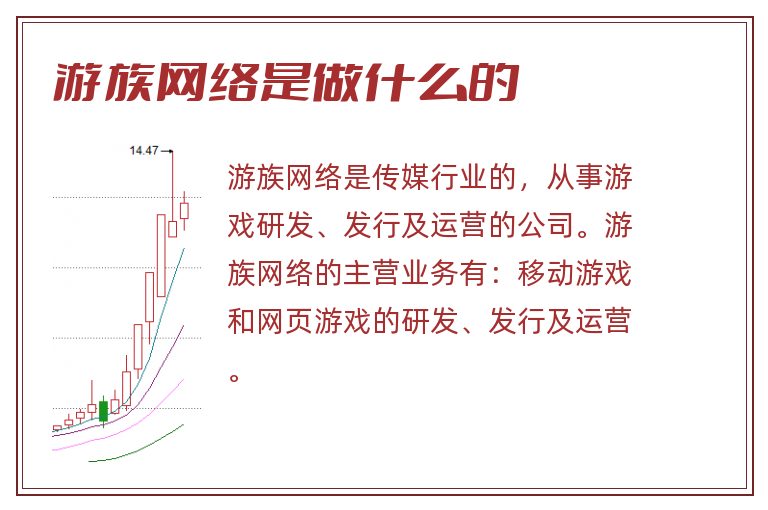 游族网络是做什么的

14.47

游族网络是传媒行业的，从事游戏研发、发行及运营的公司。游族网络的主营业务有：移动游戏和网页游戏的研发、发行及运营。